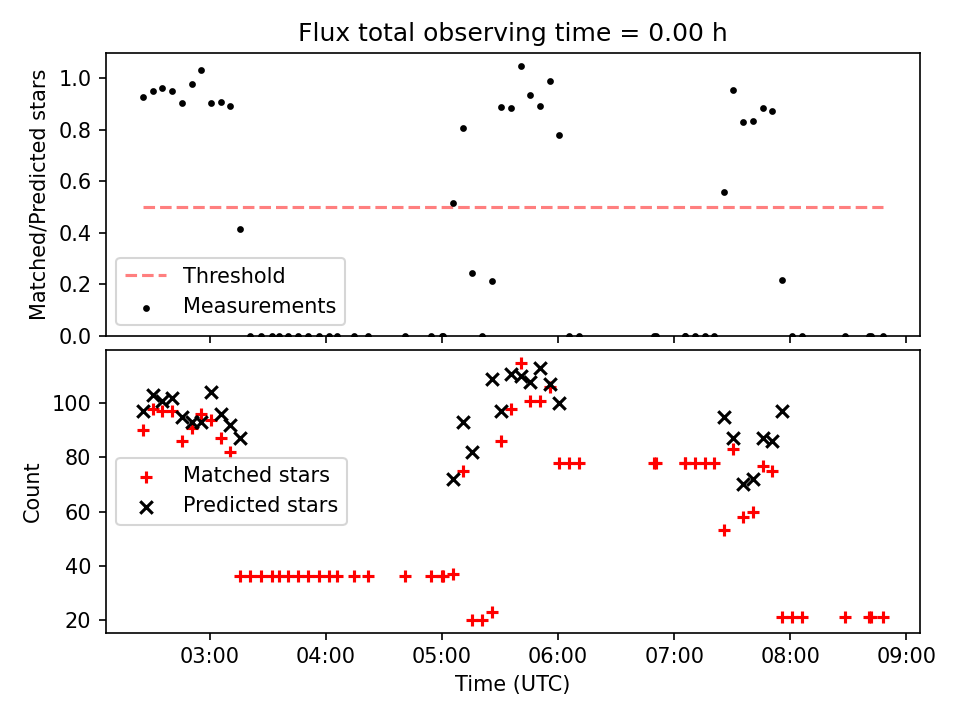 Flux total observing time = 0.00 h

Matched/Predicted stars

1.0
0.8
0.6
0.4
0.2
0.0

Threshold
Measurements

Count

100
80
60
40
20

Matched stars
Predicted stars

03:00
04:00
05:00
06:00
07:00
08:00
09:00

Time (UTC)